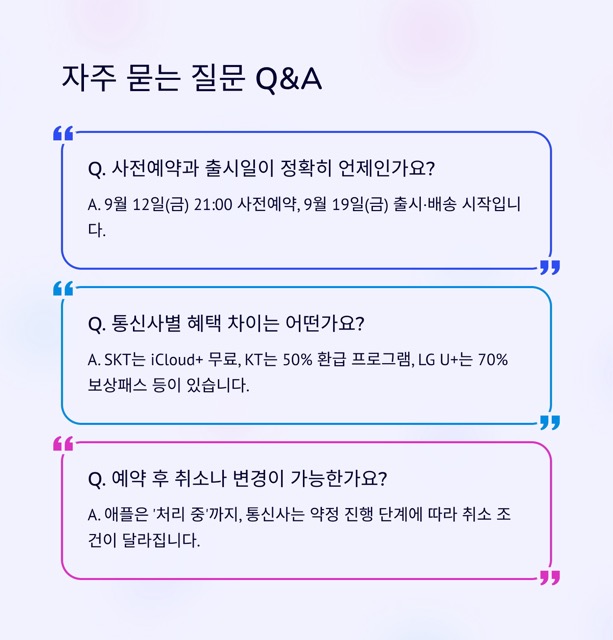 자주 묻는 질문 Q&A

Q. 사전예약과 출시일이 정확히 언제인가요?

A. 9월 12일(금) 21:00 사전예약, 9월 19일(금) 출시·배송 시작입니다.

Q. 통신사별 혜택 차이는 어떤가요?

A. SKT는 iCloud+ 무료, KT는 50% 환급 프로그램, LG U+는 70% 보상패스 등이 있습니다.

Q. 예약 후 취소나 변경이 가능한가요?

A. 애플은 '처리 중'까지, 통신사는 약정 진행 단계에 따라 취소 조건이 달라집니다.